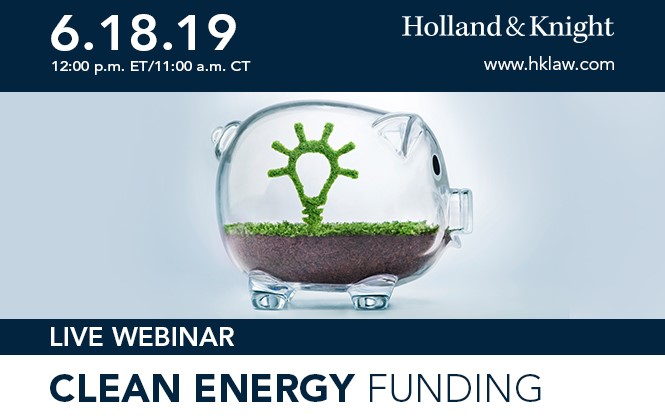 6.18.19
12:00 p.m. ET/11:00 a.m. CT

Holland & Knight
www.hklaw.com

LIVE WEBINAR

CLEAN ENERGY FUNDING